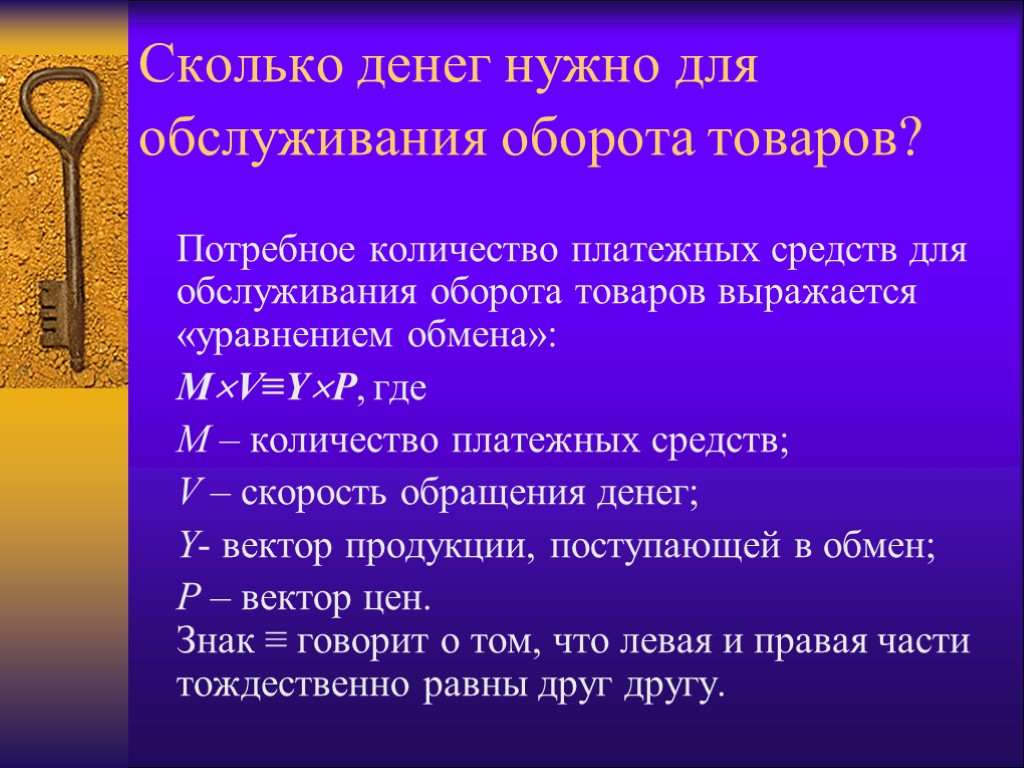 Сколько денег нужно для обслуживания оборота товаров?

Потребное количество платежных средств для обслуживания оборота товаров выражается «уравнением обмена»:

$M \times V \equiv Y \times P$, где

$M$ – количество платежных средств;

$V$ – скорость обращения денег;

$Y$- вектор продукции, поступающей в обмен;

$P$ – вектор цен.
Знак $\equiv$ говорит о том, что левая и правая части тождественно равны друг другу.